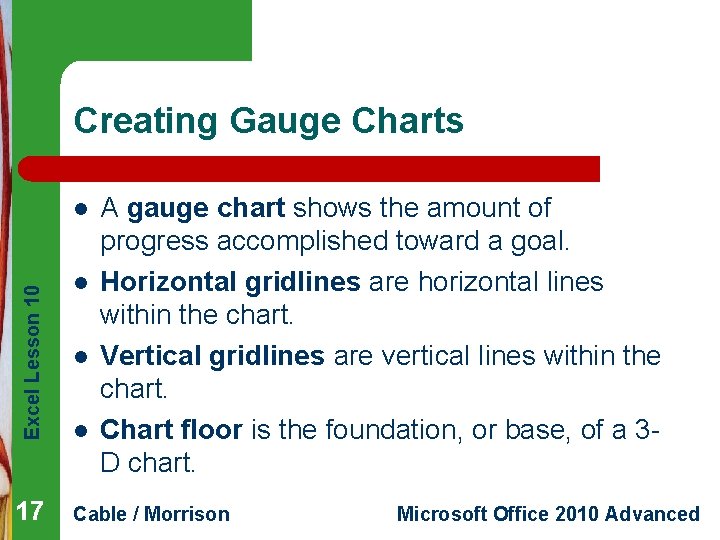 Creating Gauge Charts

- A gauge chart shows the amount of progress accomplished toward a goal.
- Horizontal gridlines are horizontal lines within the chart.
- Vertical gridlines are vertical lines within the chart.
- Chart floor is the foundation, or base, of a 3-D chart.

Excel Lesson 10

17

Cable / Morrison

Microsoft Office 2010 Advanced